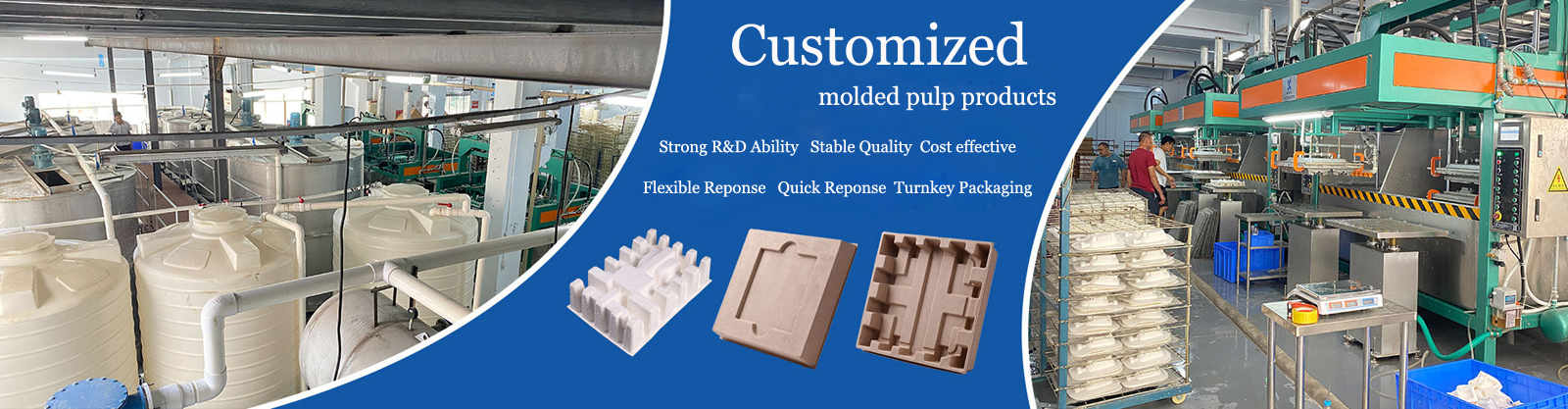 Customized

molded pulp products

Strong R&D Ability Stable Quality Cost effective

Flexible Reponse Quick Reponse Turnkey Packaging